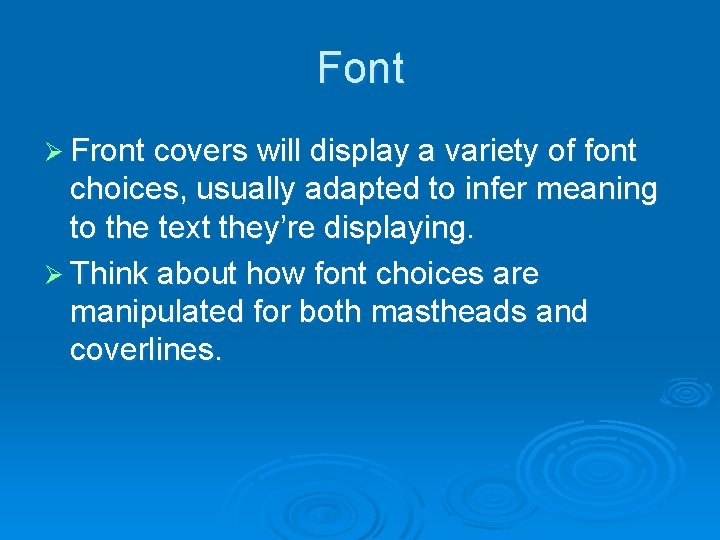 Font

➢ Front covers will display a variety of font choices, usually adapted to infer meaning to the text they're displaying.

➢ Think about how font choices are manipulated for both mastheads and coverlines.